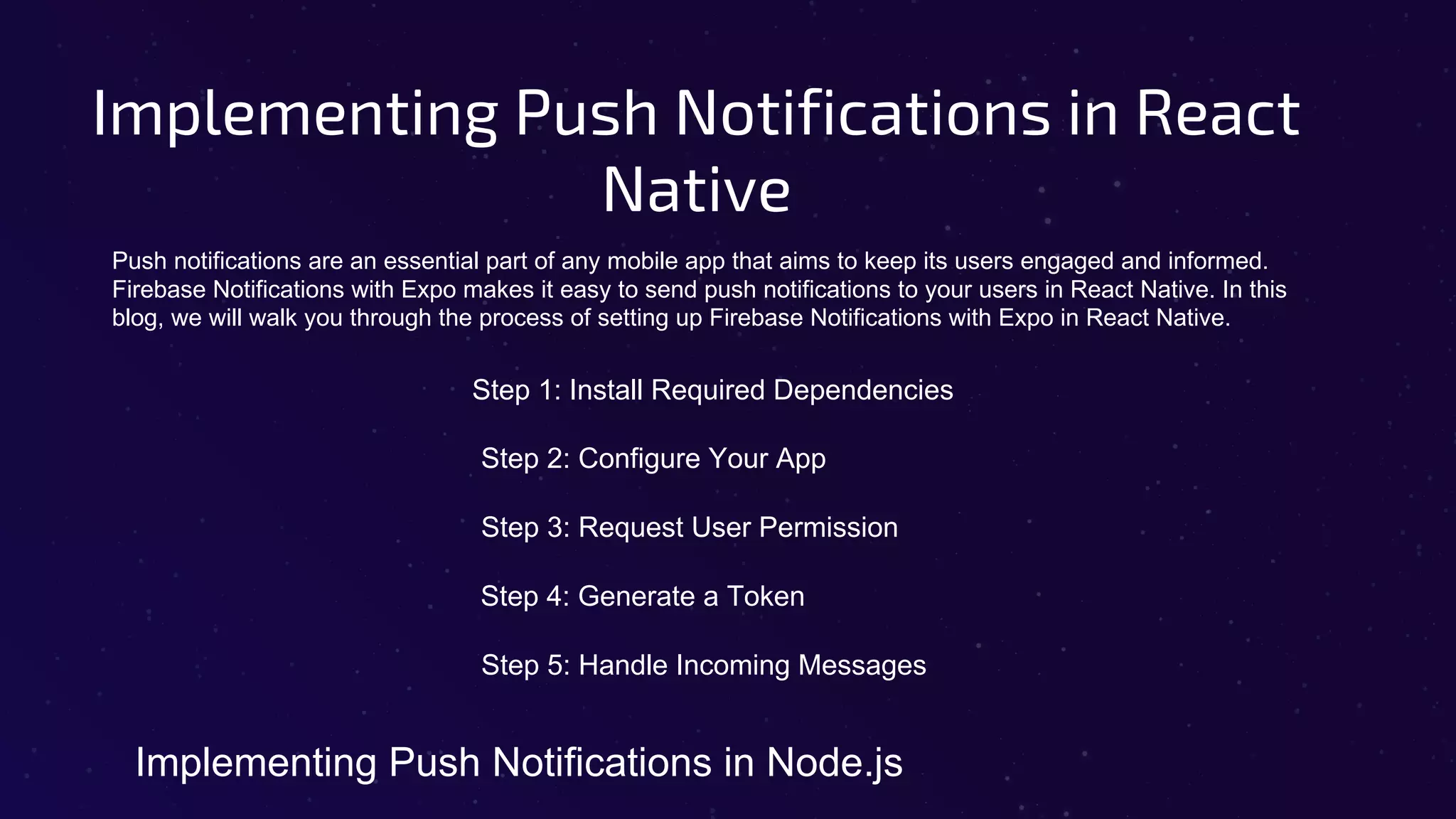 Implementing Push Notifications in React Native

Push notifications are an essential part of any mobile app that aims to keep its users engaged and informed. Firebase Notifications with Expo makes it easy to send push notifications to your users in React Native. In this blog, we will walk you through the process of setting up Firebase Notifications with Expo in React Native.

Step 1: Install Required Dependencies

Step 2: Configure Your App

Step 3: Request User Permission

Step 4: Generate a Token

Step 5: Handle Incoming Messages

Implementing Push Notifications in Node.js